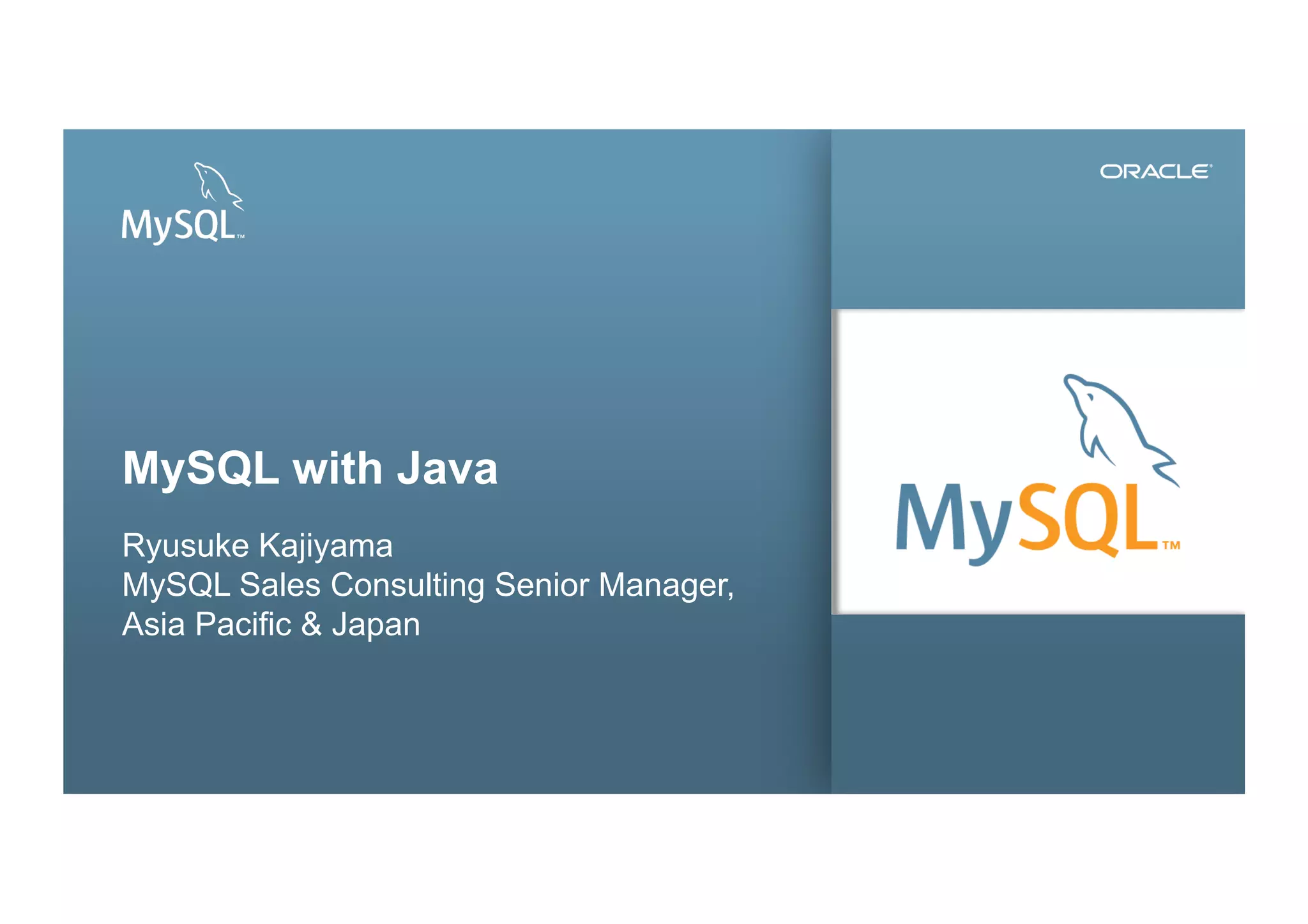 MySQL™

ORACLE®

MySQL with Java

Ryusuke Kajiyama
MySQL Sales Consulting Senior Manager, Asia Pacific & Japan

MySQL™